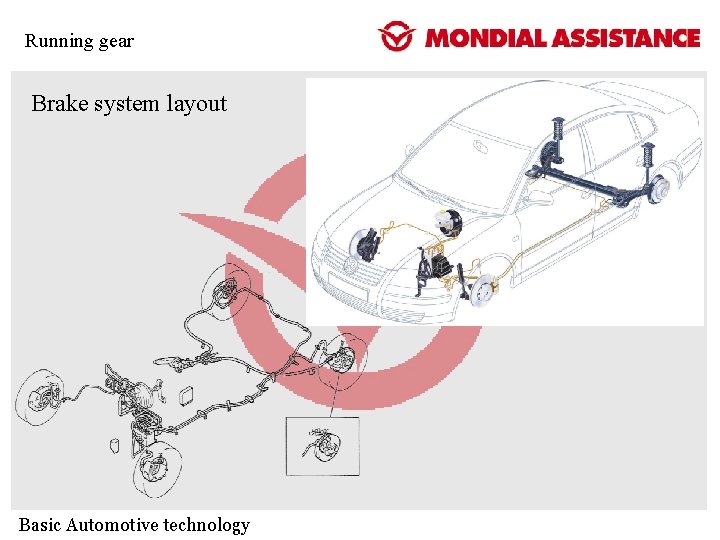 Running gear

MONDIAL ASSISTANCE

Brake system layout

Basic Automotive technology